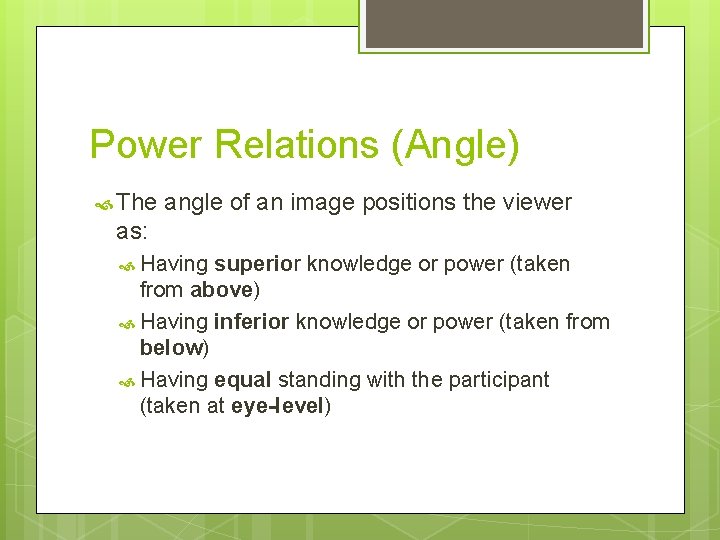 Power Relations (Angle)

The angle of an image positions the viewer as:

Having superior knowledge or power (taken from above)

Having inferior knowledge or power (taken from below)

Having equal standing with the participant (taken at eye-level)